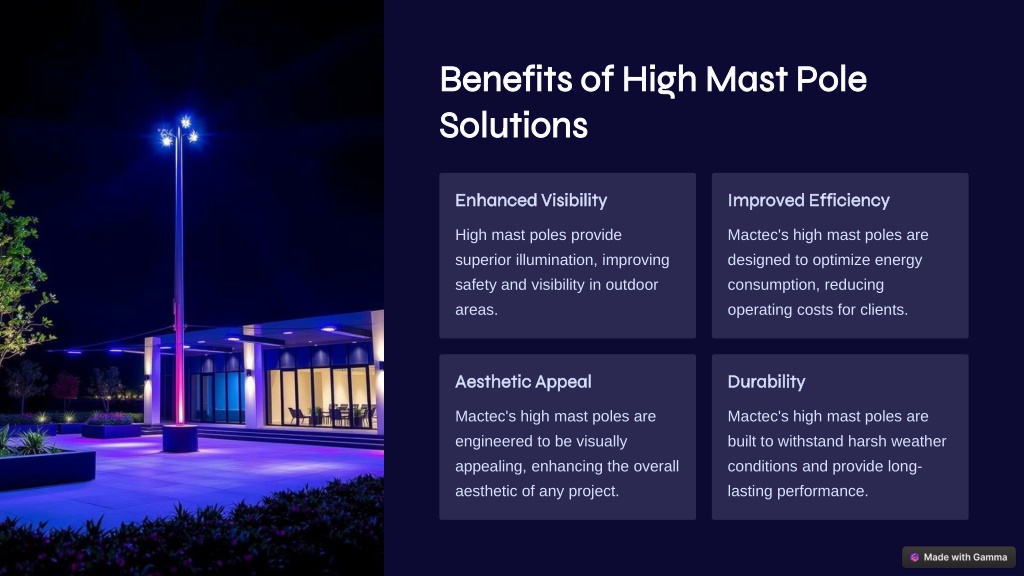 Benefits of High Mast Pole Solutions

Enhanced Visibility

High mast poles provide superior illumination, improving safety and visibility in outdoor areas.

Improved Efficiency

Mactec's high mast poles are designed to optimize energy consumption, reducing operating costs for clients.

Aesthetic Appeal

Mactec's high mast poles are engineered to be visually appealing, enhancing the overall aesthetic of any project.

Durability

Mactec's high mast poles are built to withstand harsh weather conditions and provide long-lasting performance.

Made with Gamma